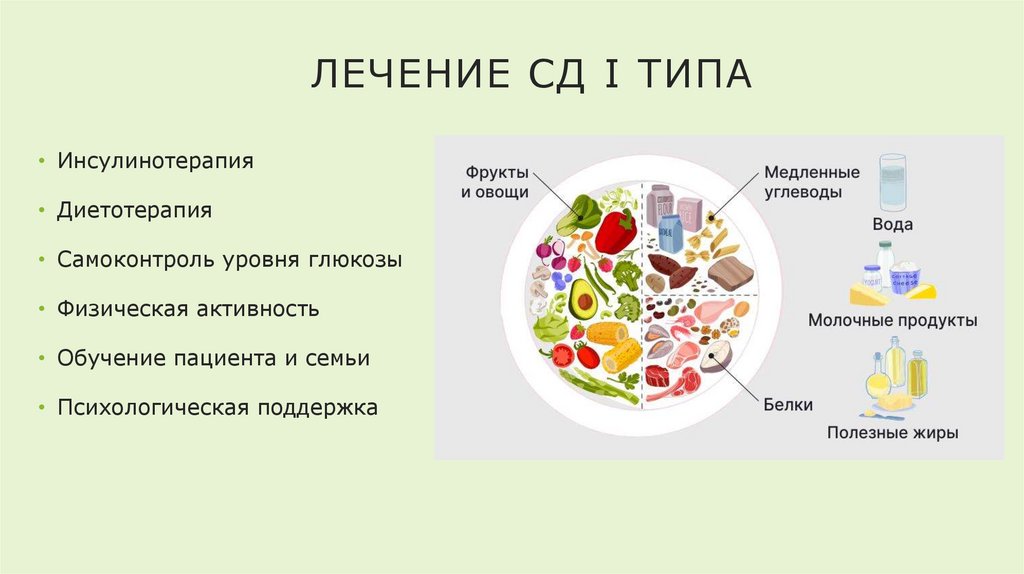 ЛЕЧЕНИЕ СД I ТИПА

• Инсулинотерапия
• Диетотерапия
• Самоконтроль уровня глюкозы
• Физическая активность
• Обучение пациента и семьи
• Психологическая поддержка

Фрукты и овощи
Медленные углеводы
Вода
Молочные продукты
Белки
Полезные жиры